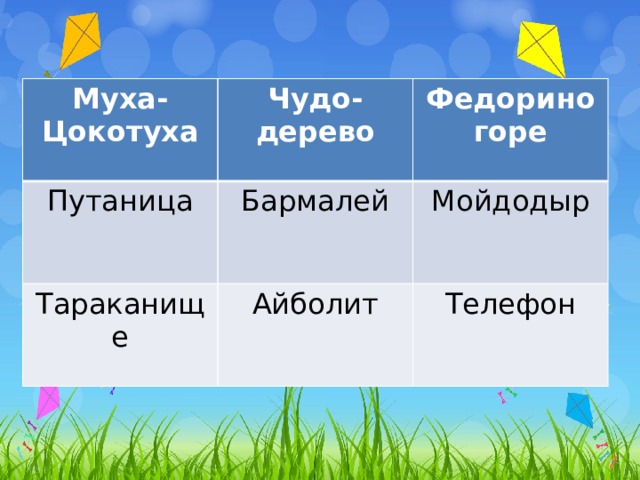 | Муха-Цокотуха | Чудо-дерево | Федорино горе |
|---|---|---|
| Путаница | Бармалей | Мойдодыр |
| Тараканище | Айболит | Телефон |